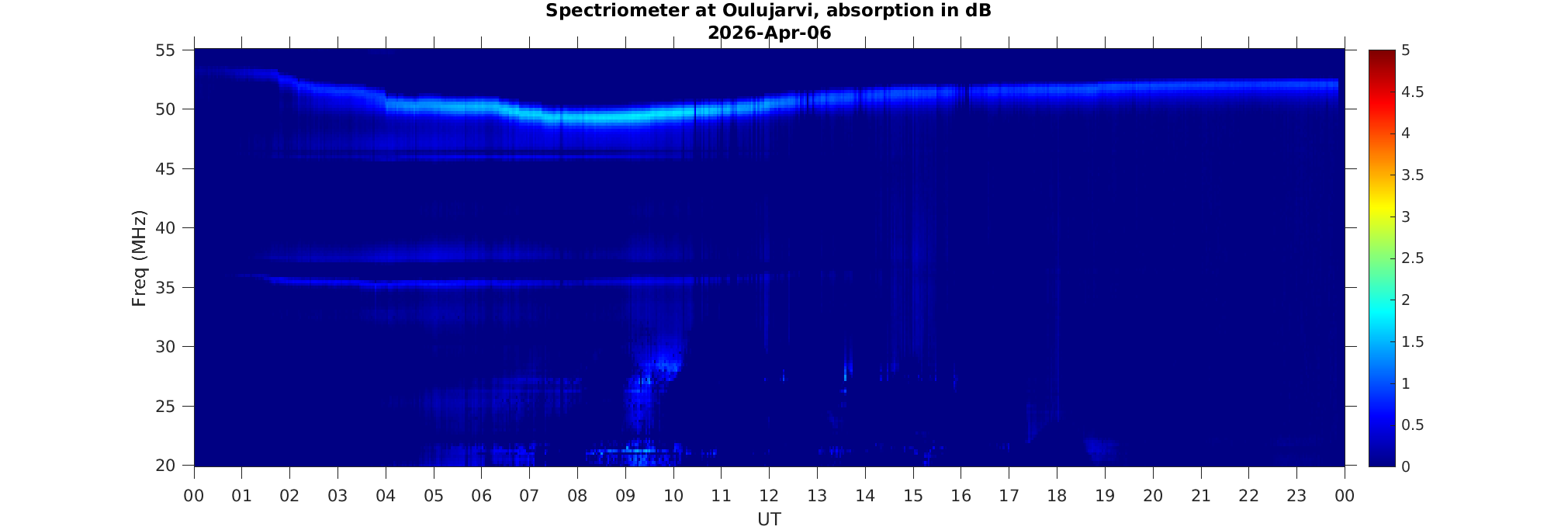 Spectriometer at Oulujarvi, absorption in dB
2026-Apr-06

Freq (MHz)
55
50
45
40
35
30
25
20

00 01 02 03 04 05 06 07 08 09 10 11 12 13 14 15 16 17 18 19 20 21 22 23 00
UT

5
4.5
4
3.5
3
2.5
2
1.5
1
0.5
0